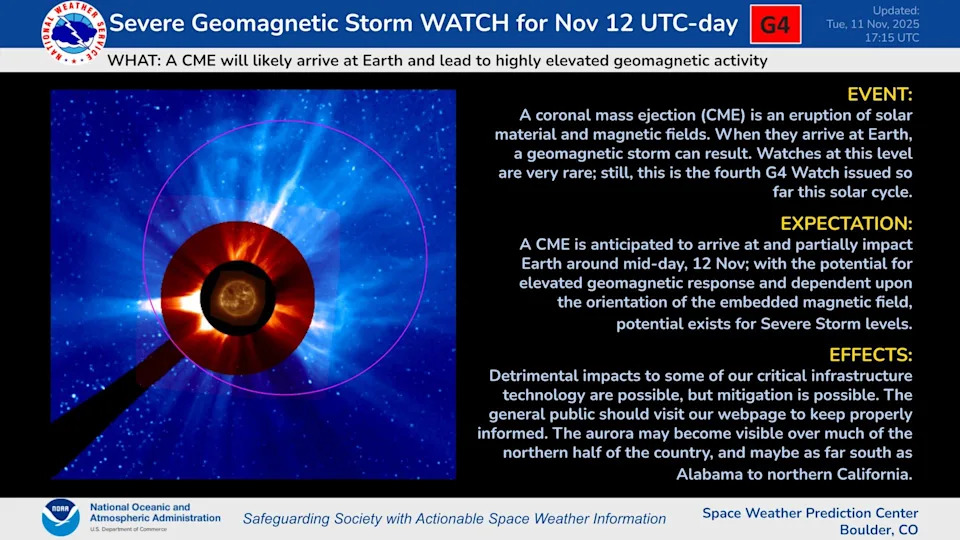 NATIONAL WEATHER SERVICE

Severe Geomagnetic Storm WATCH for Nov 12 UTC-day

G4

Updated:
Tue, 11 Nov, 2025
17:15 UTC

WHAT: A CME will likely arrive at Earth and lead to highly elevated geomagnetic activity

EVENT:
A coronal mass ejection (CME) is an eruption of solar material and magnetic fields. When they arrive at Earth, a geomagnetic storm can result. Watches at this level are very rare; still, this is the fourth G4 Watch issued so far this solar cycle.

EXPECTATION:
A CME is anticipated to arrive at and partially impact Earth around mid-day, 12 Nov; with the potential for elevated geomagnetic response and dependent upon the orientation of the embedded magnetic field, potential exists for Severe Storm levels.

EFFECTS:
Detrimental impacts to some of our critical infrastructure technology are possible, but mitigation is possible. The general public should visit our webpage to keep properly informed. The aurora may become visible over much of the northern half of the country, and maybe as far south as Alabama to northern California.

NOAA
National Oceanic and Atmospheric Administration
U.S. Department of Commerce

Safeguarding Society with Actionable Space Weather Information

Space Weather Prediction Center
Boulder, CO